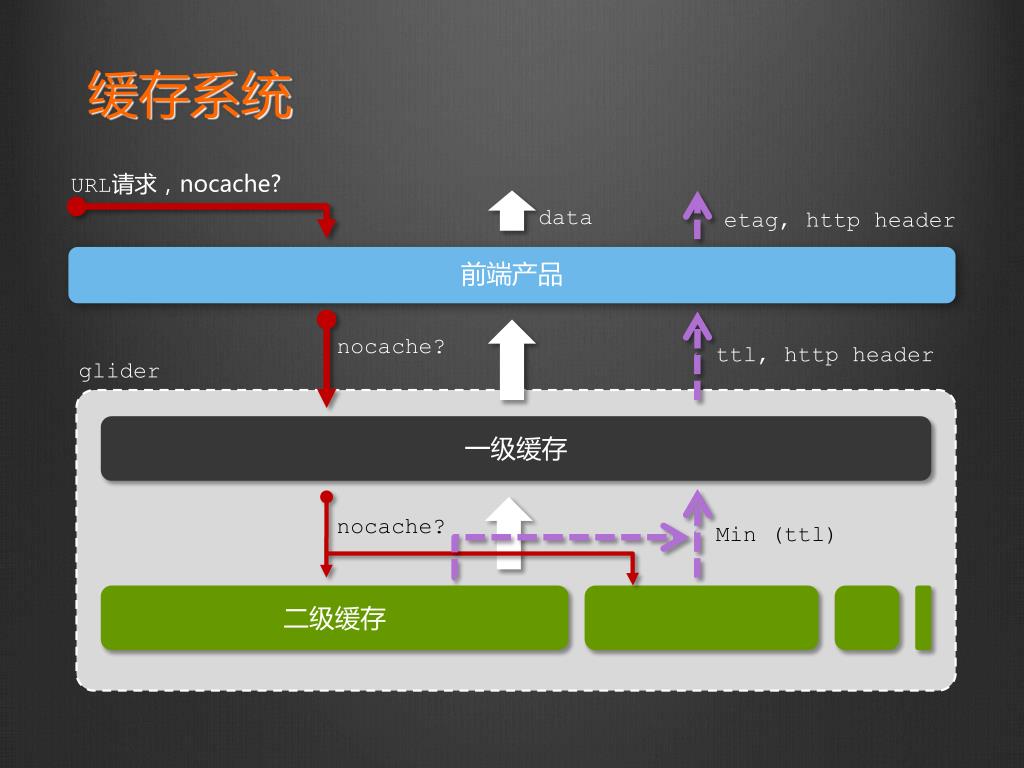 缓存系统

URL请求，nocache?

data

etag, http header

前端产品

nocache?

ttl, http header

glider

一级缓存

nocache?

Min (ttl)

二级缓存